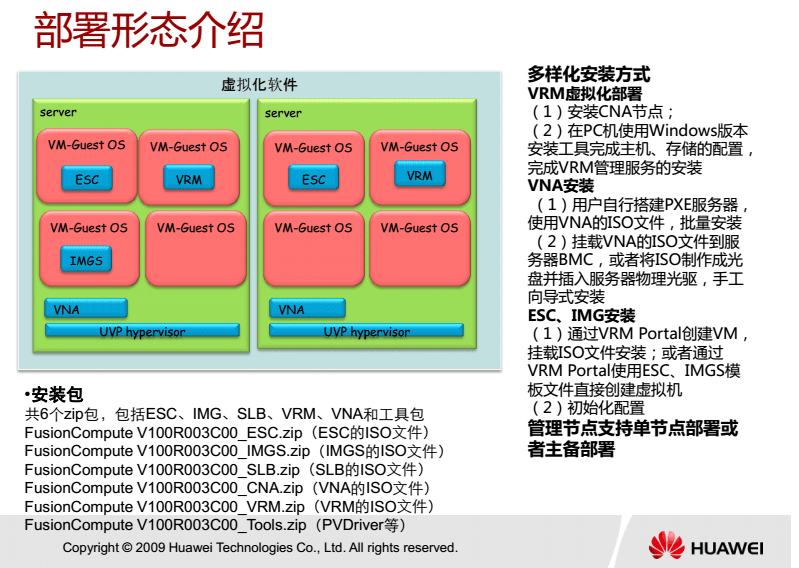 部署形态介绍

虚拟化软件

server

VM-Guest OS
ESC

VM-Guest OS
VRM

VM-Guest OS
IMGS

VM-Guest OS

VNA

UVP hypervisor

server

VM-Guest OS
ESC

VM-Guest OS
VRM

VM-Guest OS

VM-Guest OS

VNA

UVP hypervisor

•安装包
共6个zip包，包括ESC、IMG、SLB、VRM、VNA和工具包
FusionCompute V100R003C00_ESC.zip（ESC的ISO文件）
FusionCompute V100R003C00_IMGS.zip（IMGS的ISO文件）
FusionCompute V100R003C00_SLB.zip（SLB的ISO文件）
FusionCompute V100R003C00_CNA.zip（VNA的ISO文件）
FusionCompute V100R003C00_VRM.zip（VRM的ISO文件）
FusionCompute V100R003C00_Tools.zip（PVDriver等）

多样化安装方式
VRM虚拟化部署
（1）安装CNA节点；
（2）在PC机使用Windows版本安装工具完成主机、存储的配置，完成VRM管理服务的安装
VNA安装
（1）用户自行搭建PXE服务器，使用VNA的ISO文件，批量安装
（2）挂载VNA的ISO文件到服务器BMC，或者将ISO制作成光盘并插入服务器物理光驱，手工向导式安装
ESC、IMG安装
（1）通过VRM Portal创建VM，挂载ISO文件安装；或者通过VRM Portal使用ESC、IMGS模板文件直接创建虚拟机
（2）初始化配置
管理节点支持单节点部署或者主备部署

Copyright © 2009 Huawei Technologies Co., Ltd. All rights reserved.

HUAWEI